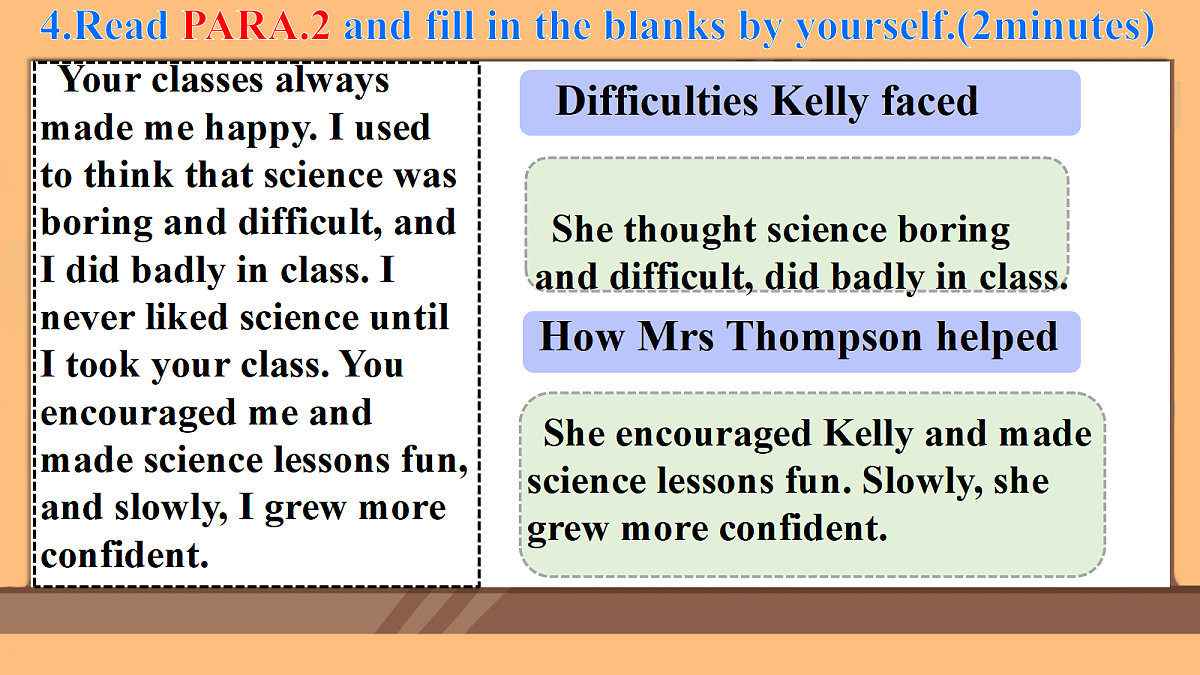 4.Read PARA.2 and fill in the blanks by yourself.(2minutes)

Your classes always made me happy. I used to think that science was boring and difficult, and I did badly in class. I never liked science until I took your class. You encouraged me and made science lessons fun, and slowly, I grew more confident.

Difficulties Kelly faced

She thought science boring and difficult, did badly in class.

How Mrs Thompson helped

She encouraged Kelly and made science lessons fun. Slowly, she grew more confident.